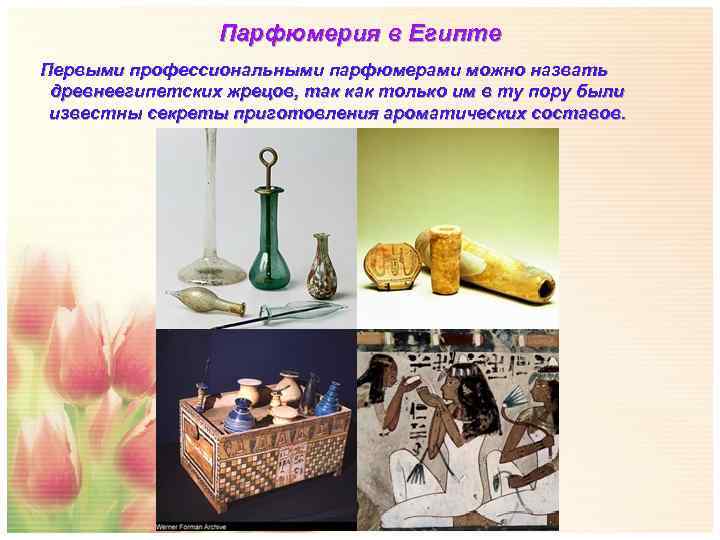 Парфюмерия в Египте

Первыми профессиональными парфюмерами можно назвать древнеегипетских жрецов, так как только им в ту пору были известны секреты приготовления ароматических составов.

Werner Forman Archive